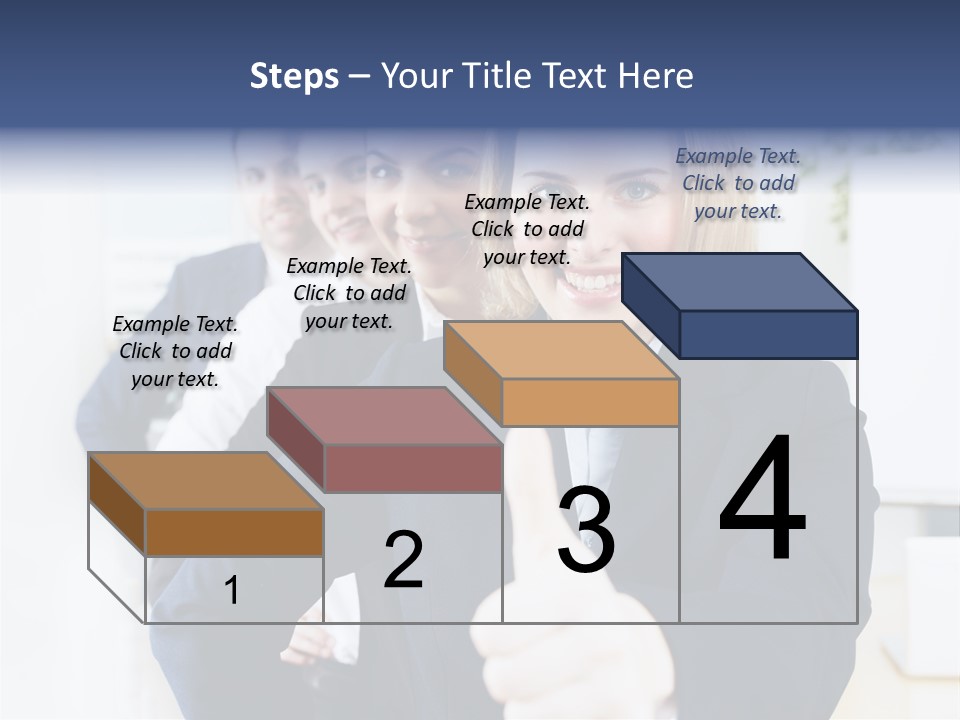 Steps – Your Title Text Here

Example Text. Click to add your text.

Example Text. Click to add your text.

Example Text. Click to add your text.

Example Text. Click to add your text.

1

2

3

4